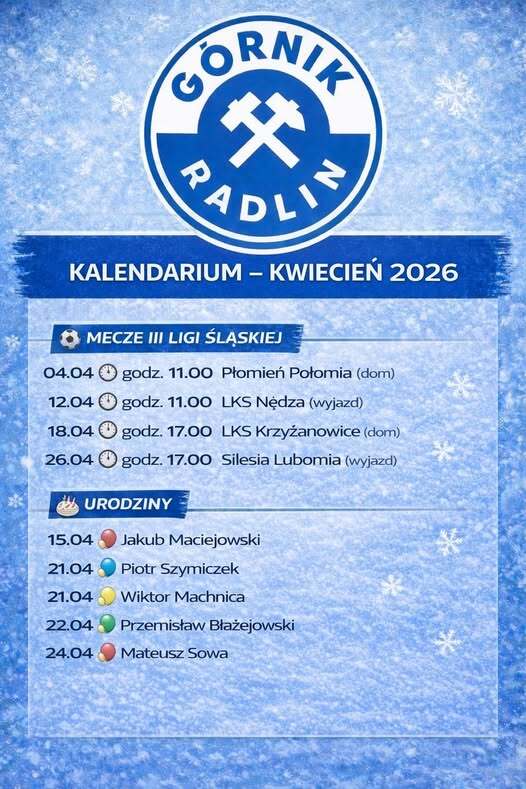 GÓRNIK
RADLIN

KALENDARIUM – KWIECIEŃ 2026

MECZE III LIGI ŚLĄSKIEJ

04.04 godz. 11.00 Płomień Połomia (dom)
12.04 godz. 11.00 LKS Nędza (wyjazd)
18.04 godz. 17.00 LKS Krzyżanowice (dom)
26.04 godz. 17.00 Silesia Lubomia (wyjazd)

URODZINY

15.04 Jakub Maciejowski
21.04 Piotr Szymiczek
21.04 Wiktor Machnica
22.04 Przemisław Błażejowski
24.04 Mateusz Sowa